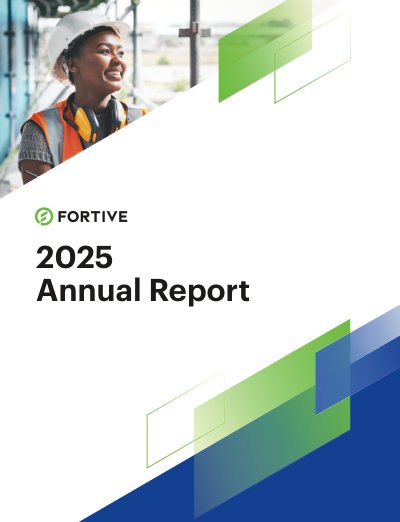 FORTIVE

2025
Annual Report